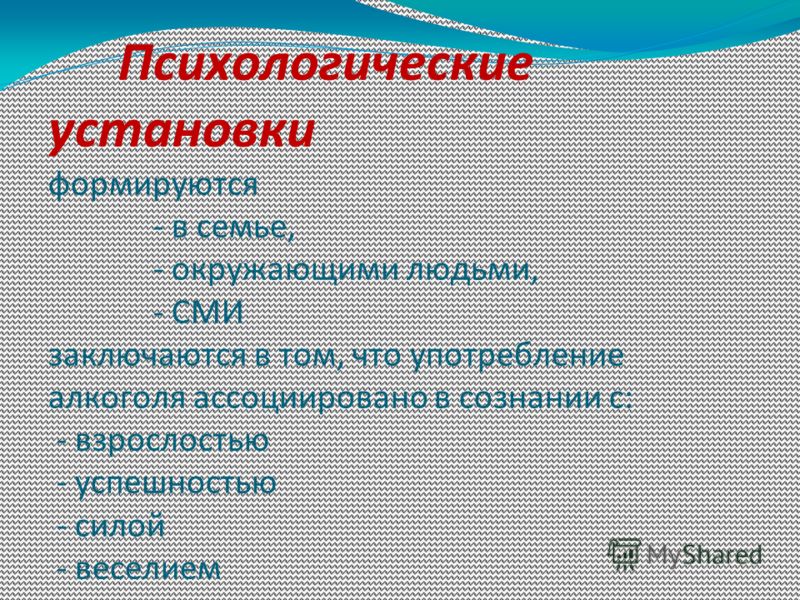 Психологические установки

формируются

- в семье,

- окружающими людьми,

- СМИ

заключаются в том, что употребление алкоголя ассоциировано в сознании с:

- взрослостью

- успешностью

- силой

- веселием

MyShared